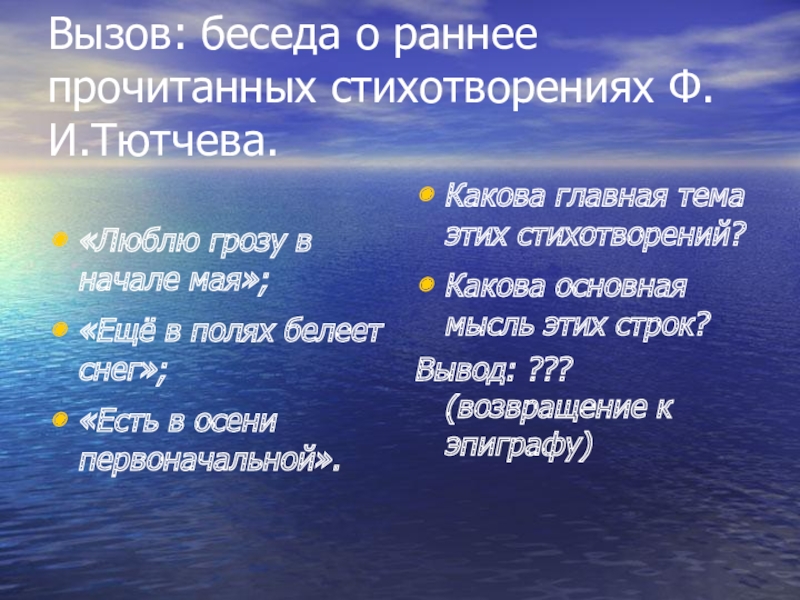 Вызов: беседа о раннее прочитанных стихотворениях Ф. И.Тютчева.

«Люблю грозу в начале мая»;

«Ещё в полях белеет снег»;

«Есть в осени первоначальной».

Какова главная тема этих стихотворений?

Какова основная мысль этих строк?

Вывод: ??? (возвращение к эпиграфу)